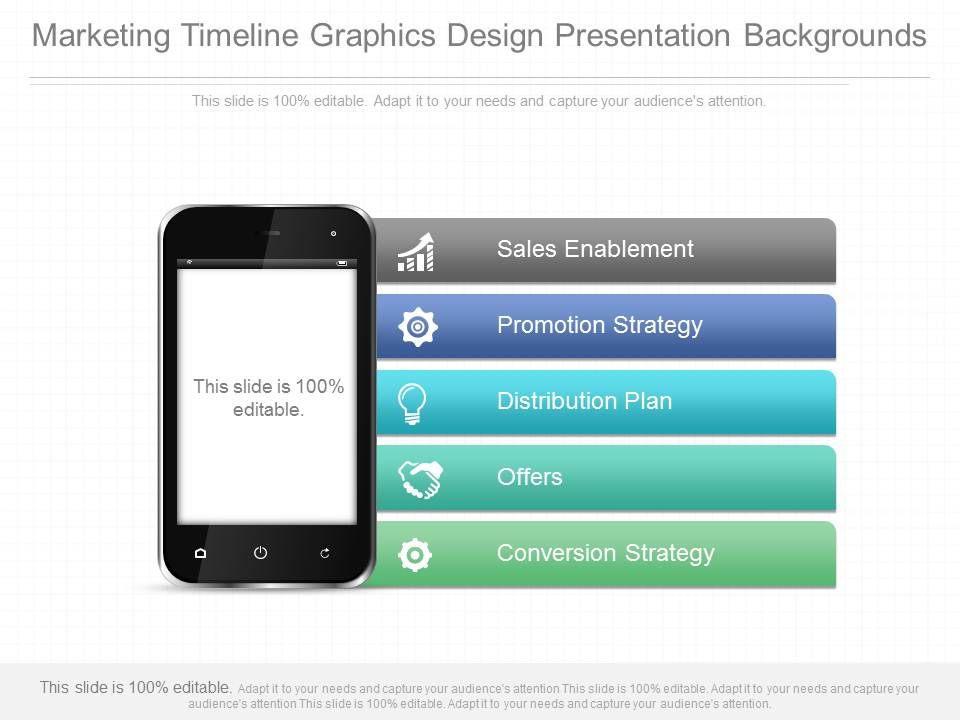 Marketing Timeline Graphics Design Presentation Backgrounds

This slide is 100% editable. Adapt it to your needs and capture your audience's attention.

This slide is 100% editable.

Sales Enablement

Promotion Strategy

Distribution Plan

Offers

Conversion Strategy

This slide is 100% editable. Adapt it to your needs and capture your audience's attention This slide is 100% editable. Adapt it to your needs and capture your audience's attention This slide is 100% editable. Adapt it to your needs and capture your audience's attention.